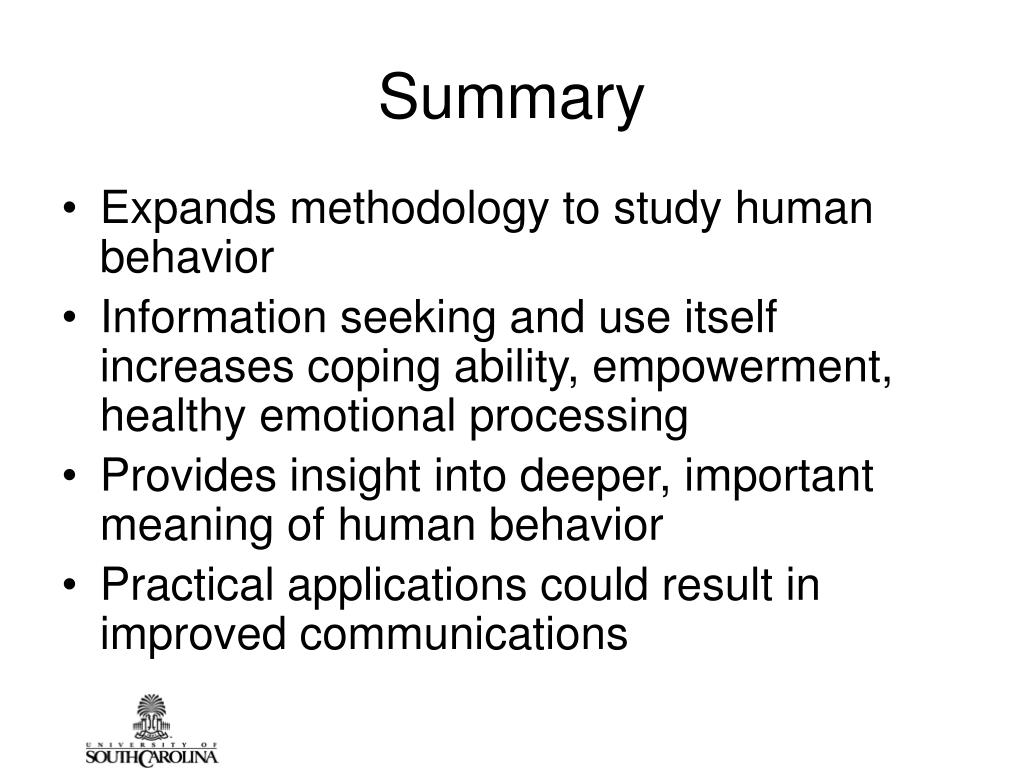 Summary

• Expands methodology to study human behavior
• Information seeking and use itself increases coping ability, empowerment, healthy emotional processing
• Provides insight into deeper, important meaning of human behavior
• Practical applications could result in improved communications

UNIVERSITY OF SOUTH CAROLINA